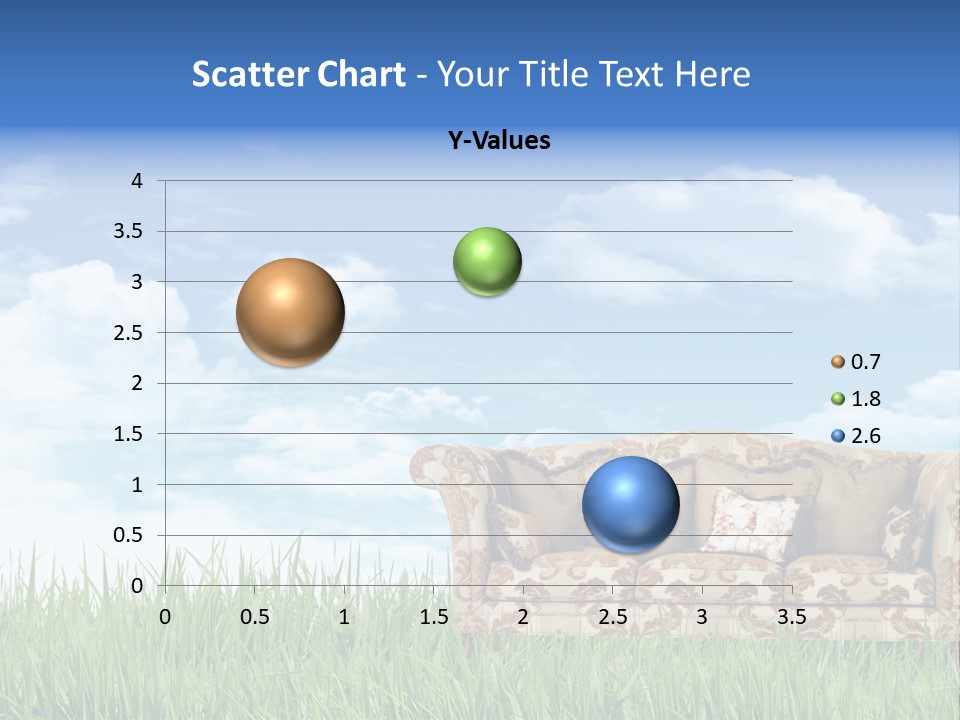 Scatter Chart - Your Title Text Here

Y-Values

4
3.5
3
2.5
2
1.5
1
0.5
0

0 0.5 1 1.5 2 2.5 3 3.5

0.7
1.8
2.6